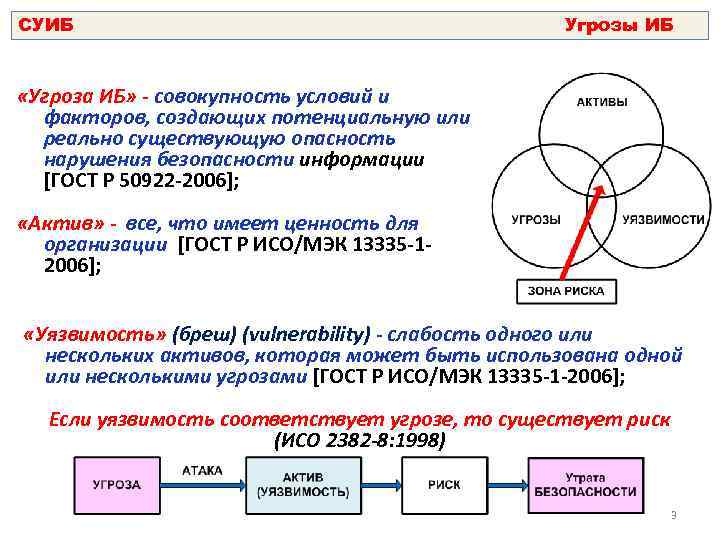 СУИБ Угрозы ИБ

«Угроза ИБ» - совокупность условий и факторов, создающих потенциальную или реально существующую опасность нарушения безопасности информации [ГОСТ Р 50922-2006];

«Актив» - все, что имеет ценность для организации [ГОСТ Р ИСО/МЭК 13335-1-2006];

АКТИВЫ
УГРОЗЫ
УЯЗВИМОСТИ
ЗОНА РИСКА

«Уязвимость» (бреш) (vulnerability) - слабость одного или нескольких активов, которая может быть использована одной или несколькими угрозами [ГОСТ Р ИСО/МЭК 13335-1-2006];

Если уязвимость соответствует угрозе, то существует риск (ИСО 2382-8:1998)

УГРОЗА
АТАКА
АКТИВ (УЯЗВИМОСТЬ)
РИСК
Утрата БЕЗОПАСНОСТИ

3